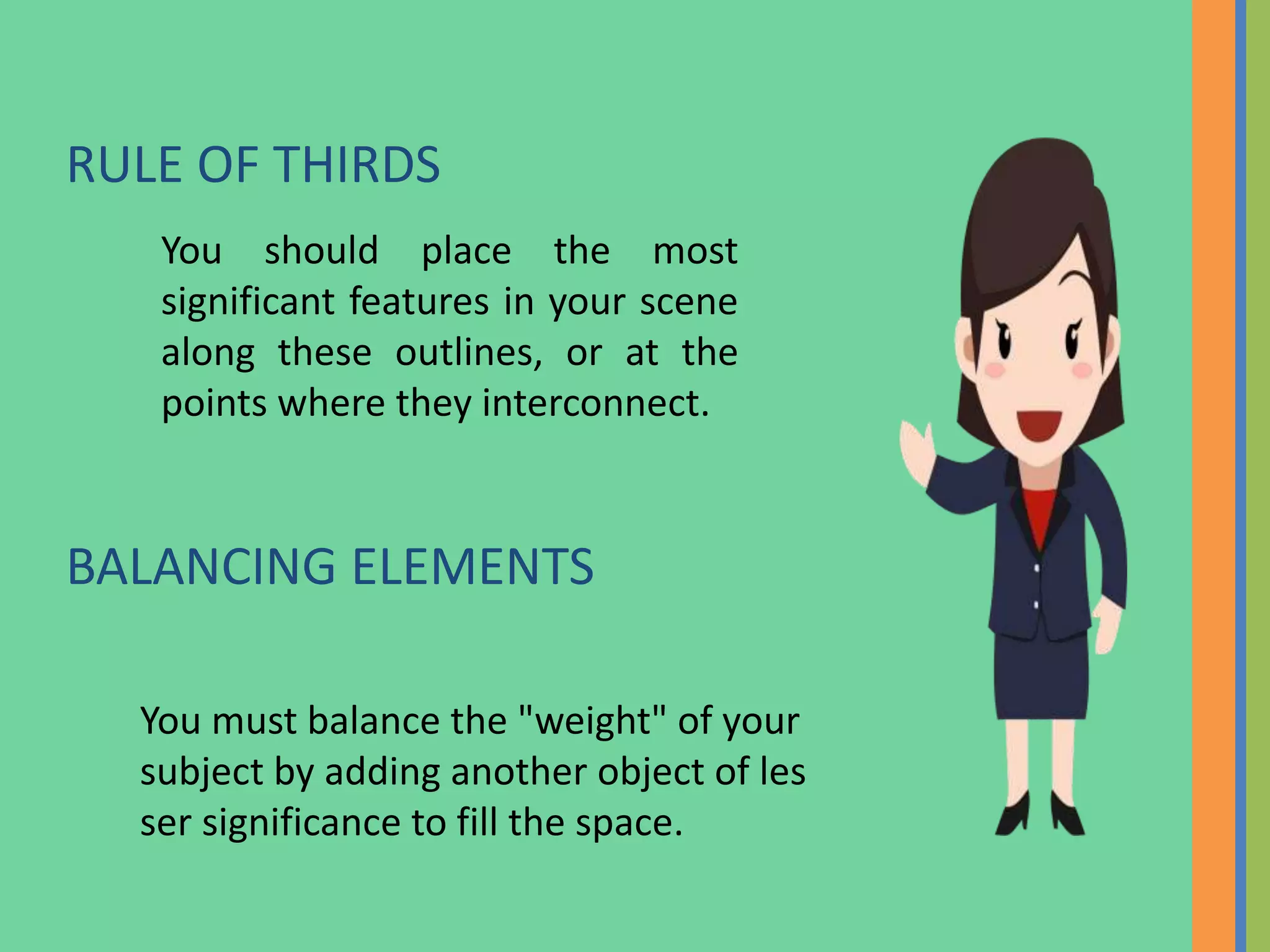 RULE OF THIRDS

You should place the most significant features in your scene along these outlines, or at the points where they interconnect.

BALANCING ELEMENTS

You must balance the "weight" of your subject by adding another object of les ser significance to fill the space.